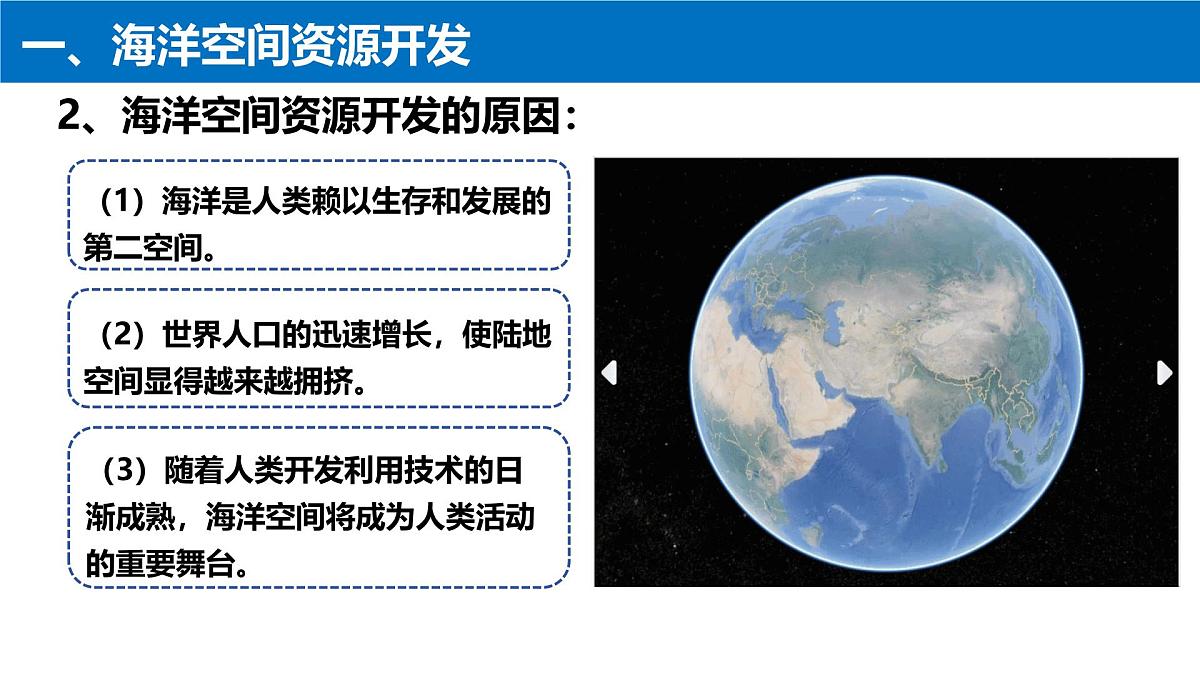 一、海洋空间资源开发

2、海洋空间资源开发的原因：

（1）海洋是人类赖以生存和发展的第二空间。

（2）世界人口的迅速增长，使陆地空间显得越来越拥挤。

（3）随着人类开发利用技术的日渐成熟，海洋空间将成为人类活动的重要舞台。